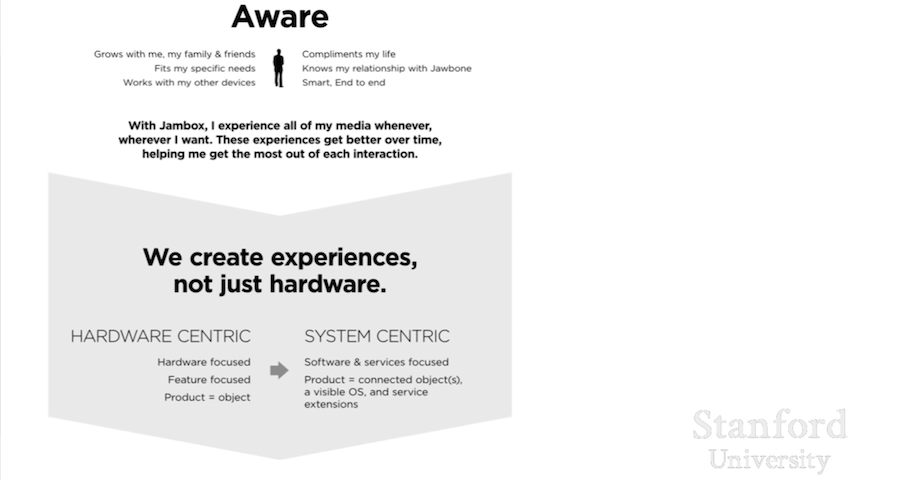 Aware

Grows with me, my family & friends
Fits my specific needs
Works with my other devices

Compliments my life
Knows my relationship with Jawbone
Smart, End to end

With Jambox, I experience all of my media whenever, wherever I want. These experiences get better over time, helping me get the most out of each interaction.

We create experiences, not just hardware.

HARDWARE CENTRIC

Hardware focused
Feature focused
Product = object

SYSTEM CENTRIC

Software & services focused
Product = connected object(s), a visible OS, and service extensions

Stanford University